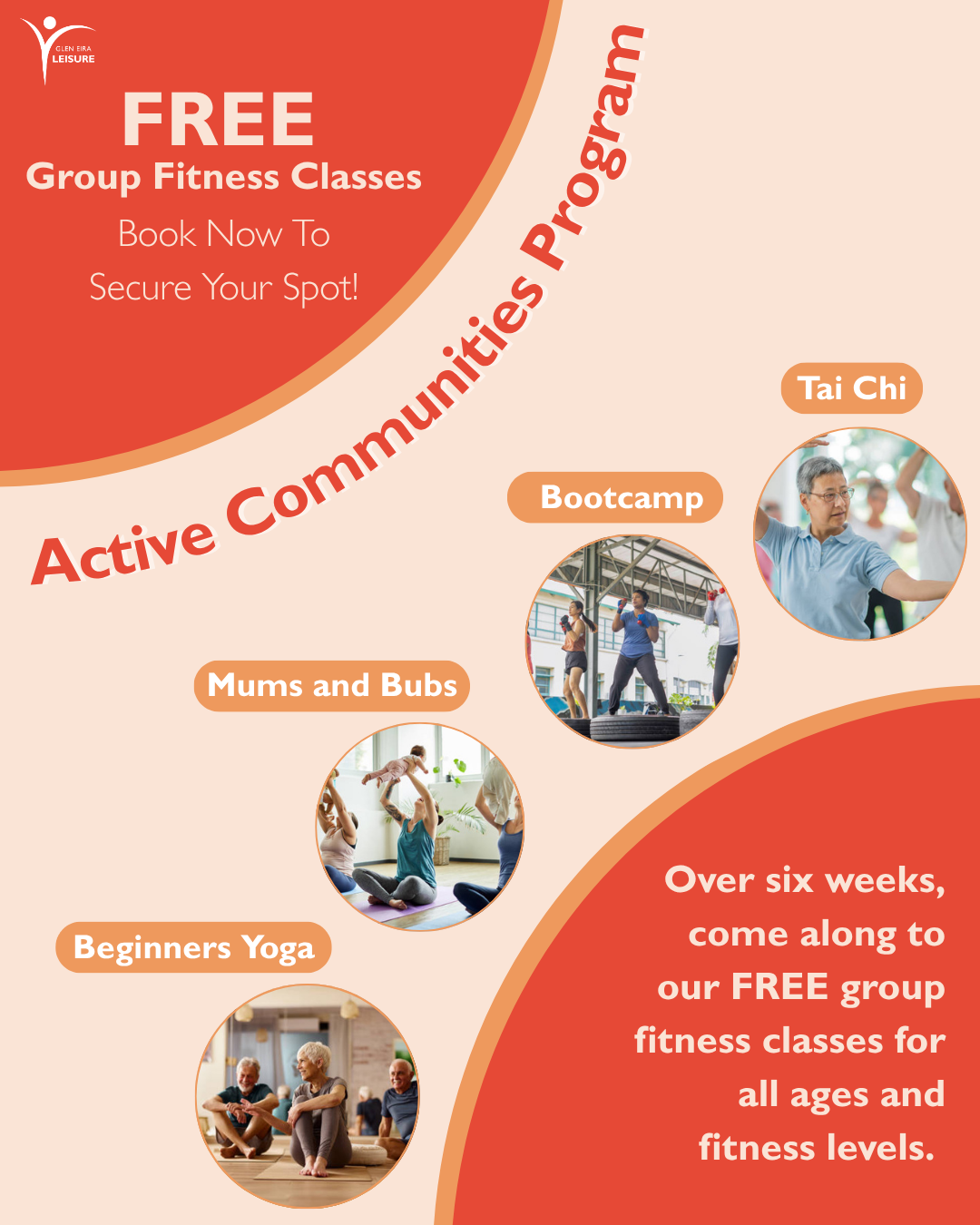 GLEN EIRA LEISURE

FREE
Group Fitness Classes
Book Now To
Secure Your Spot!

Active Communities Program

Tai Chi

Bootcamp

Mums and Bubs

Beginners Yoga

Over six weeks, come along to our FREE group fitness classes for all ages and fitness levels.